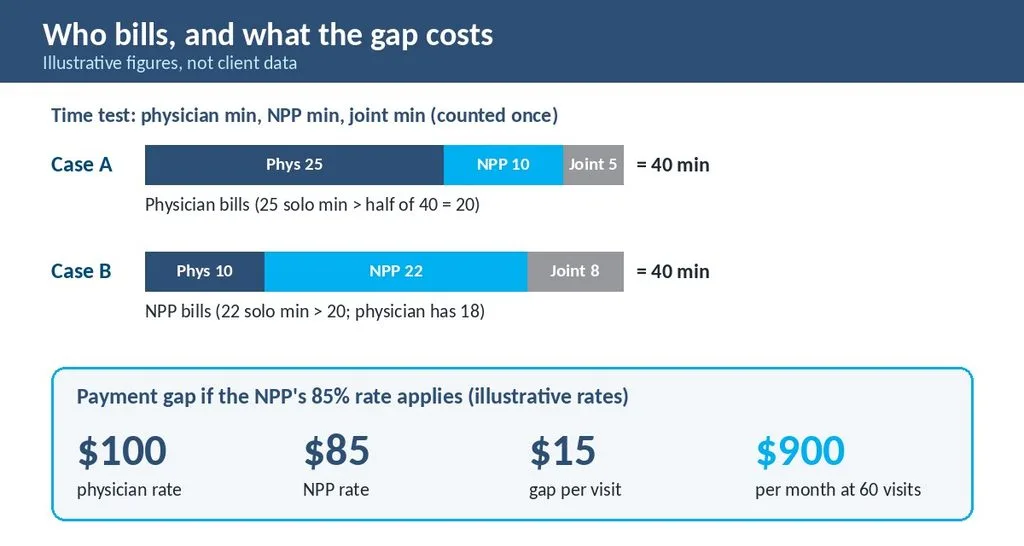 Who bills, and what the gap costs
Illustrative figures, not client data

Time test: physician min, NPP min, joint min (counted once)

Case A
Phys 25
NPP 10
Joint 5
= 40 min
Physician bills (25 solo min > half of 40 = 20)

Case B
Phys 10
NPP 22
Joint 8
= 40 min
NPP bills (22 solo min > 20; physician has 18)

Payment gap if the NPP's 85% rate applies (illustrative rates)

$100
physician rate

$85
NPP rate

$15
gap per visit

$900
per month at 60 visits